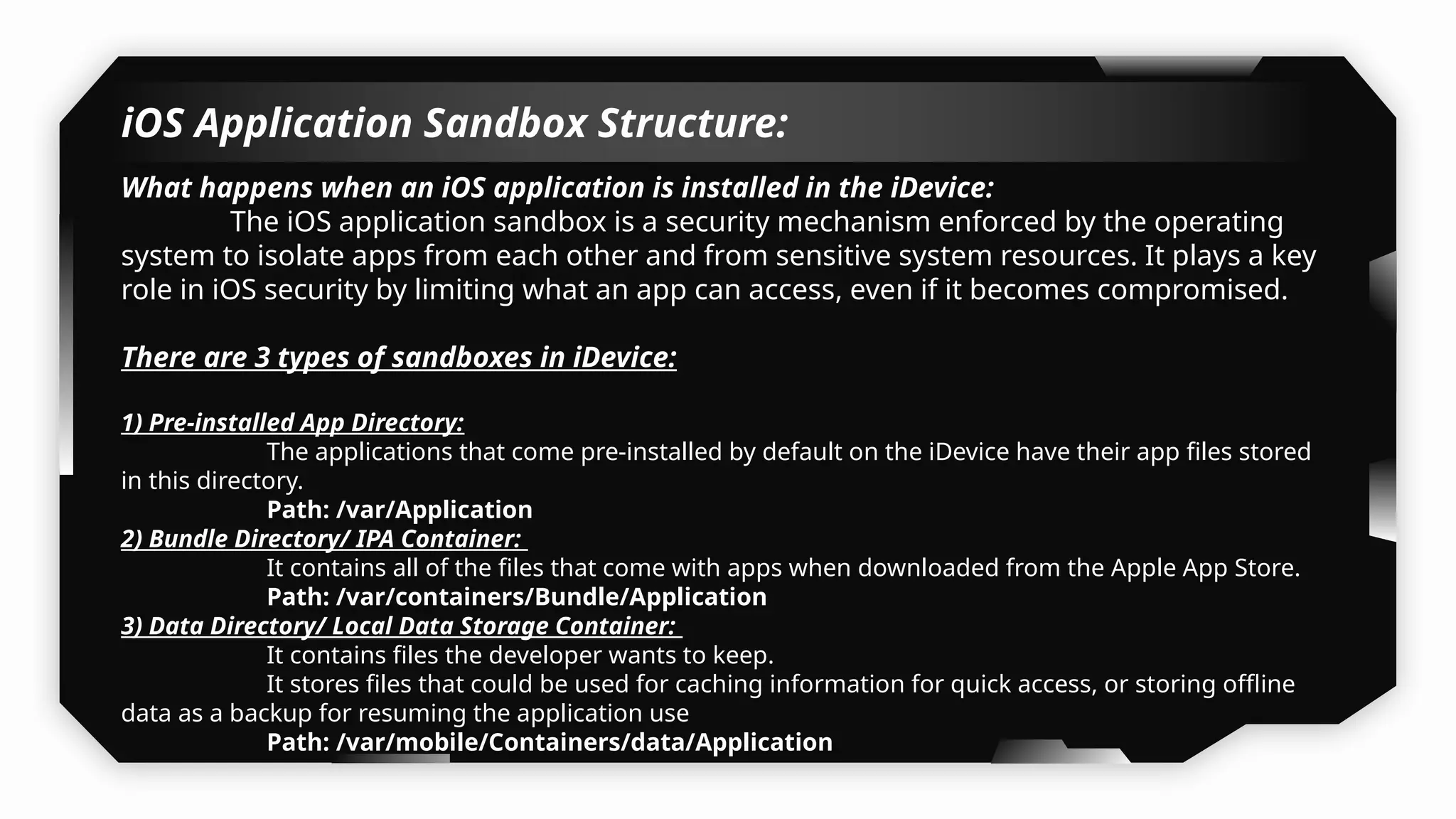 iOS Application Sandbox Structure:

What happens when an iOS application is installed in the iDevice:

The iOS application sandbox is a security mechanism enforced by the operating system to isolate apps from each other and from sensitive system resources. It plays a key role in iOS security by limiting what an app can access, even if it becomes compromised.

There are 3 types of sandboxes in iDevice:

1) Pre-installed App Directory:

The applications that come pre-installed by default on the iDevice have their app files stored in this directory.

Path: /var/Application

2) Bundle Directory/ IPA Container:

It contains all of the files that come with apps when downloaded from the Apple App Store.

Path: /var/containers/Bundle/Application

3) Data Directory/ Local Data Storage Container:

It contains files the developer wants to keep.

It stores files that could be used for caching information for quick access, or storing offline data as a backup for resuming the application use

Path: /var/mobile/Containers/data/Application